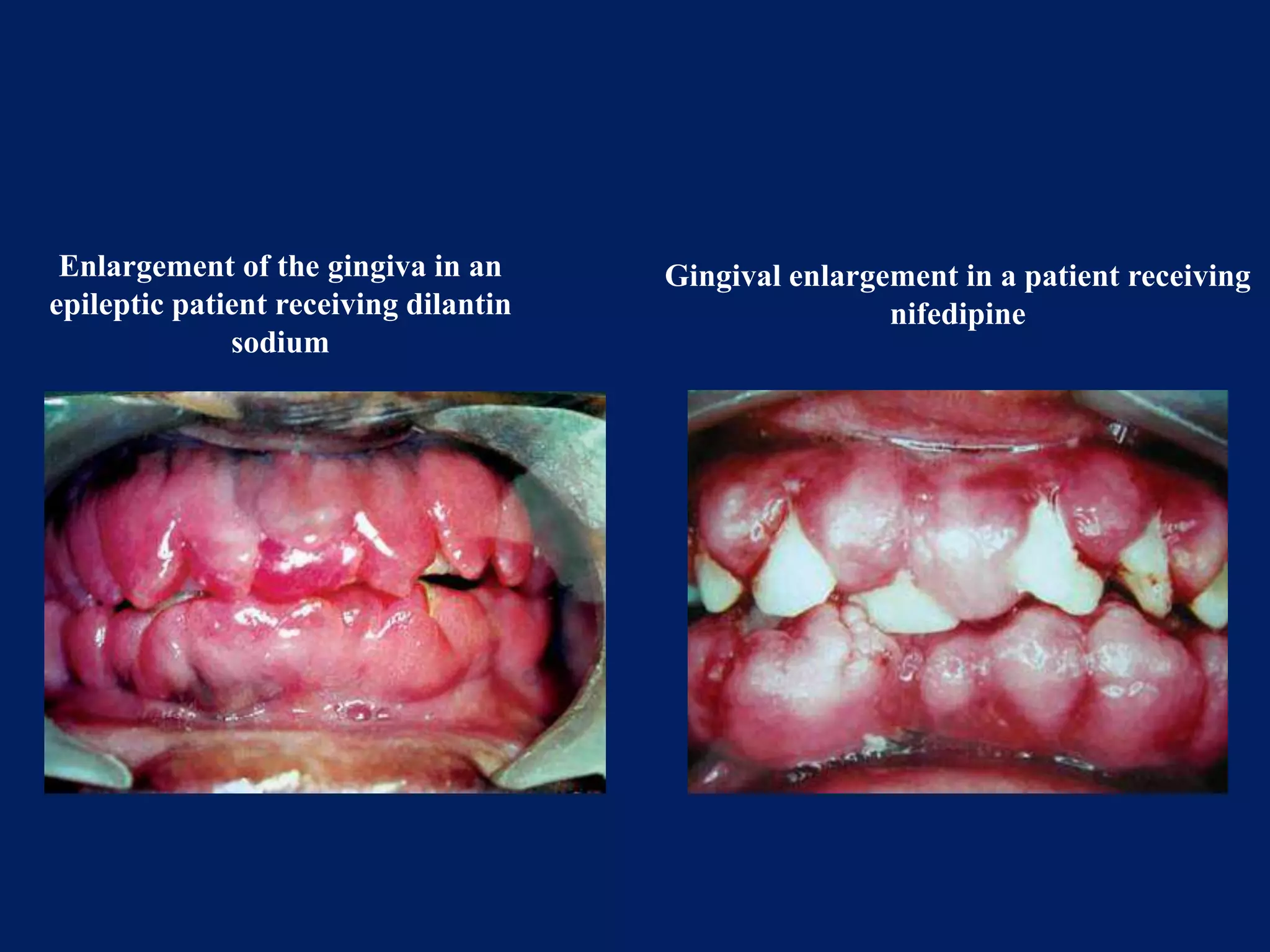 Enlargement of the gingiva in an epileptic patient receiving dilantin sodium

Gingival enlargement in a patient receiving nifedipine